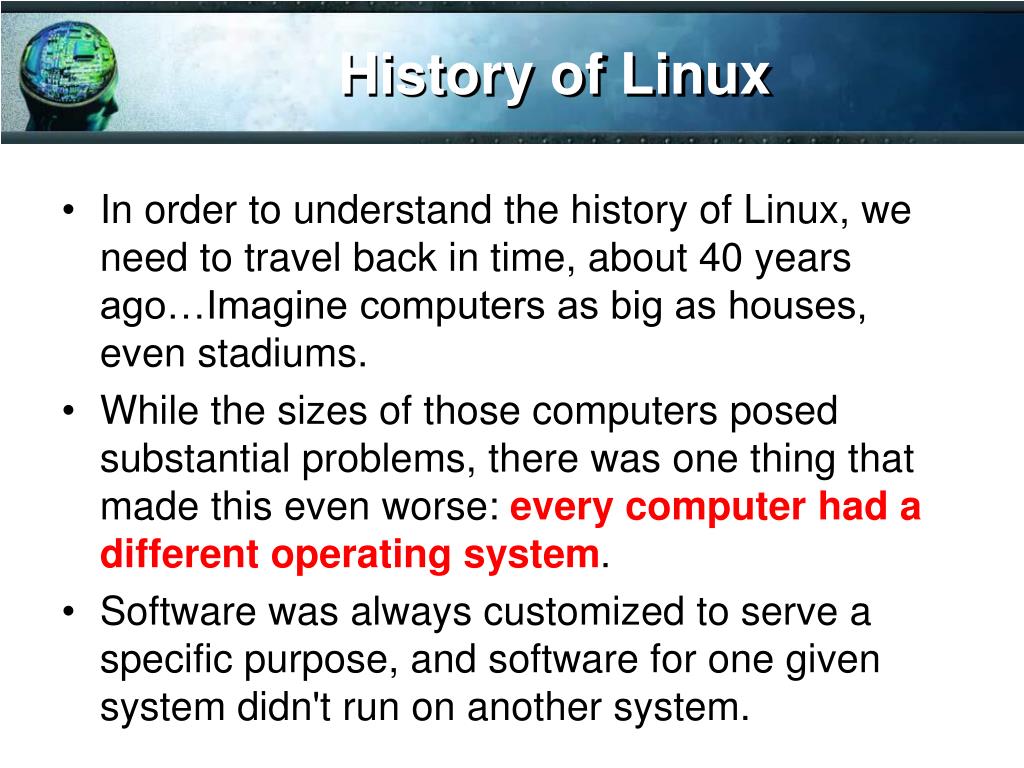 History of Linux

• In order to understand the history of Linux, we need to travel back in time, about 40 years ago…Imagine computers as big as houses, even stadiums.
• While the sizes of those computers posed substantial problems, there was one thing that made this even worse: every computer had a different operating system.
• Software was always customized to serve a specific purpose, and software for one given system didn't run on another system.